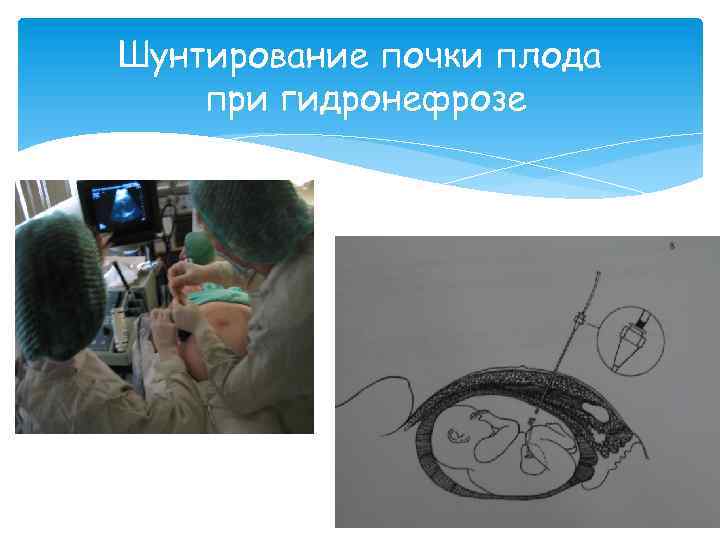 Шунтирование почки плода при гидронефрозе